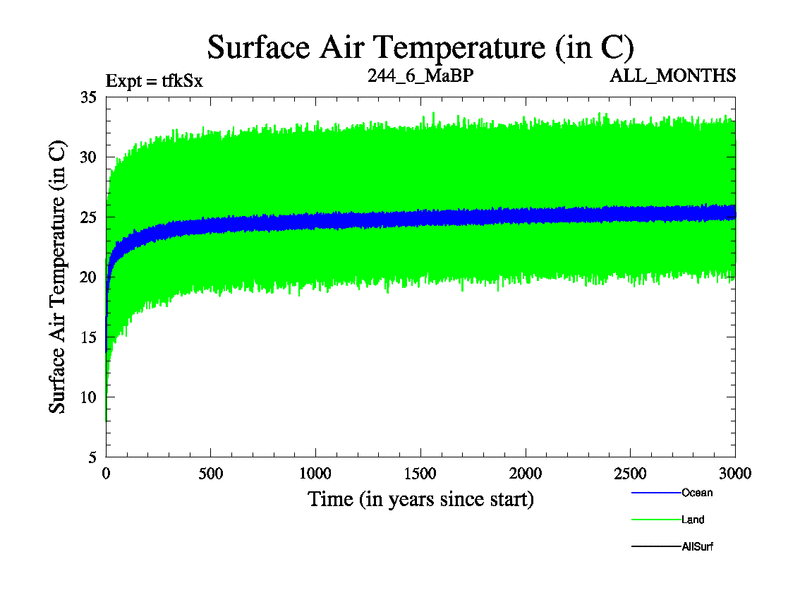 Surface Air Temperature (in C)

Expt = tfkSx
244_6_MaBP
ALL_MONTHS

Surface Air Temperature (in C)

35
30
25
20
15
10
5

0
500
1000
1500
2000
2500
3000

Time (in years since start)

Ocean
Land
AllSurf